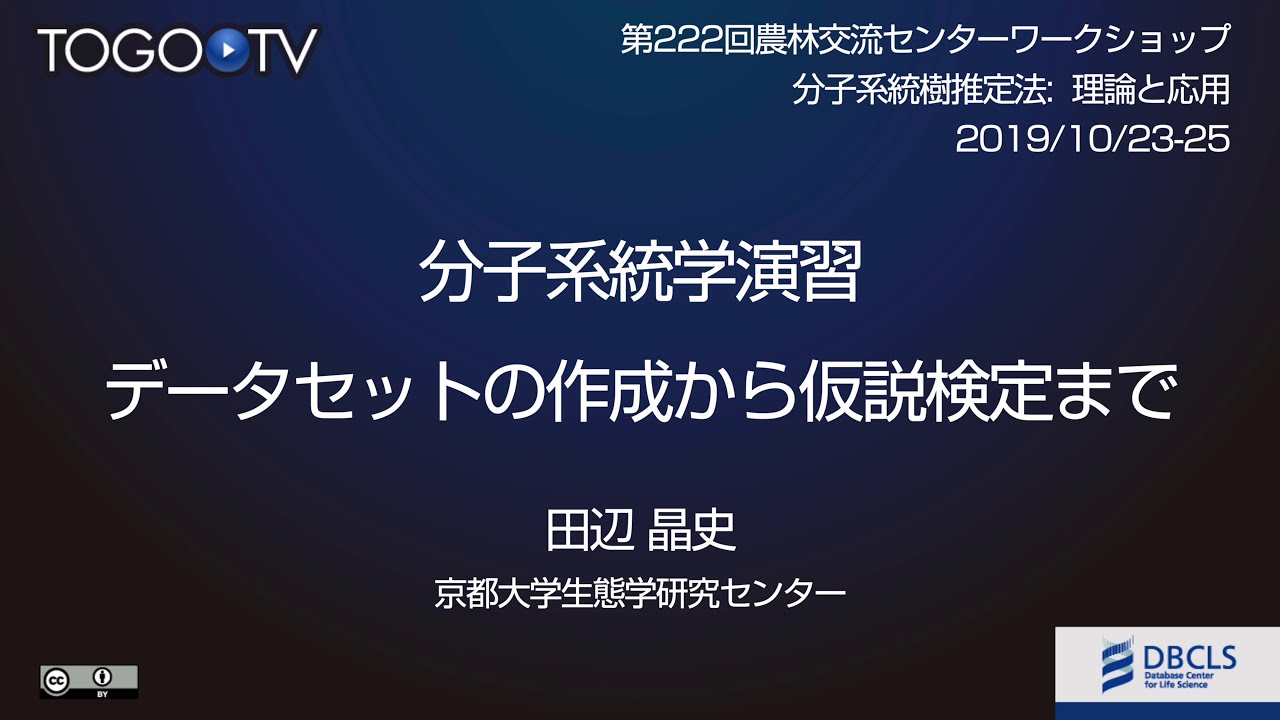 TOGO TV

第222回農林交流センターワークショップ
分子系統樹推定法: 理論と応用
2019/10/23-25

分子系統学演習
データセットの作成から仮説検定まで

田辺 晶史
京都大学生態学研究センター

cc BY

DBCLS
Database Center for Life Science